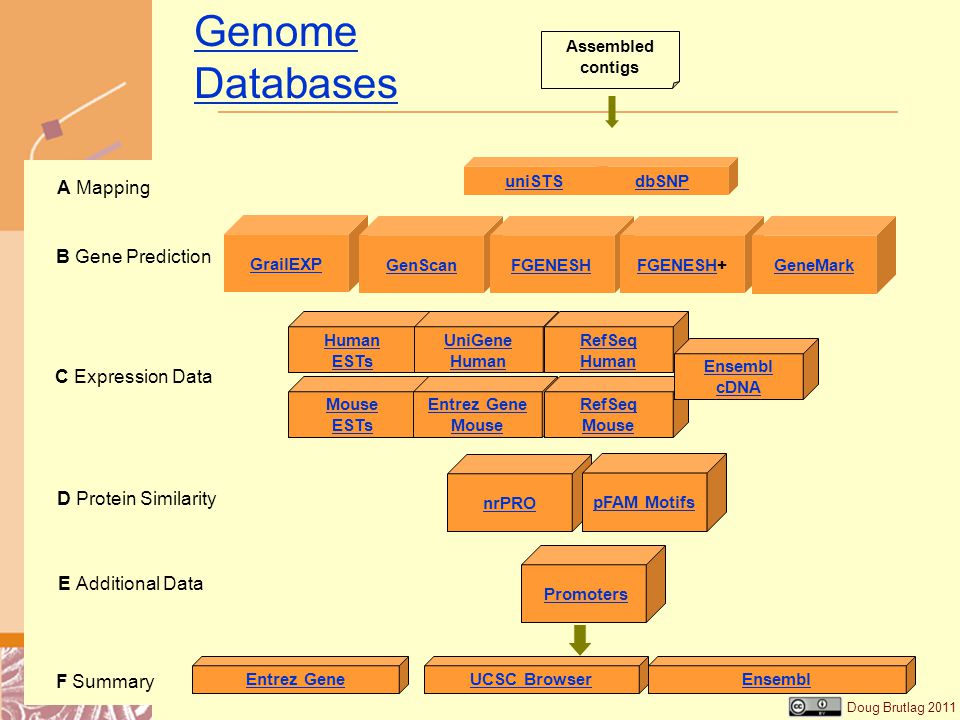 Genome Databases

Assembled contigs

A Mapping

uniSTS dbSNP

B Gene Prediction

GrailEXP GenScan FGENESH FGENESH+ GeneMark

C Expression Data

Human ESTs UniGene Human RefSeq Human

Ensembl cDNA

Mouse ESTs Entrez Gene Mouse RefSeq Mouse

D Protein Similarity

nrPRO pFAM Motifs

E Additional Data

Promoters

F Summary

Entrez Gene UCSC Browser Ensembl

Doug Brutlag 2011